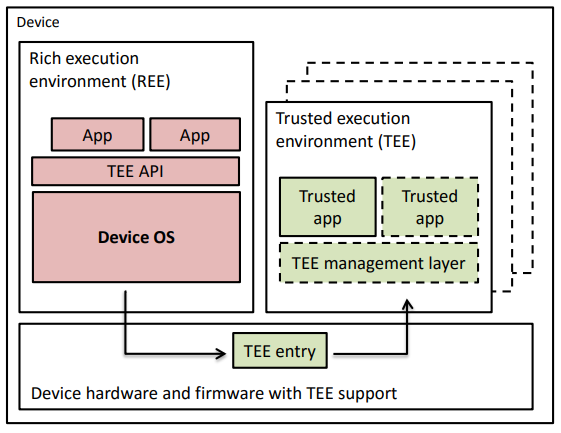 Device

Rich execution environment (REE)

App

App

TEE API

Device OS

Trusted execution environment (TEE)

Trusted app

Trusted app

TEE management layer

TEE entry

Device hardware and firmware with TEE support